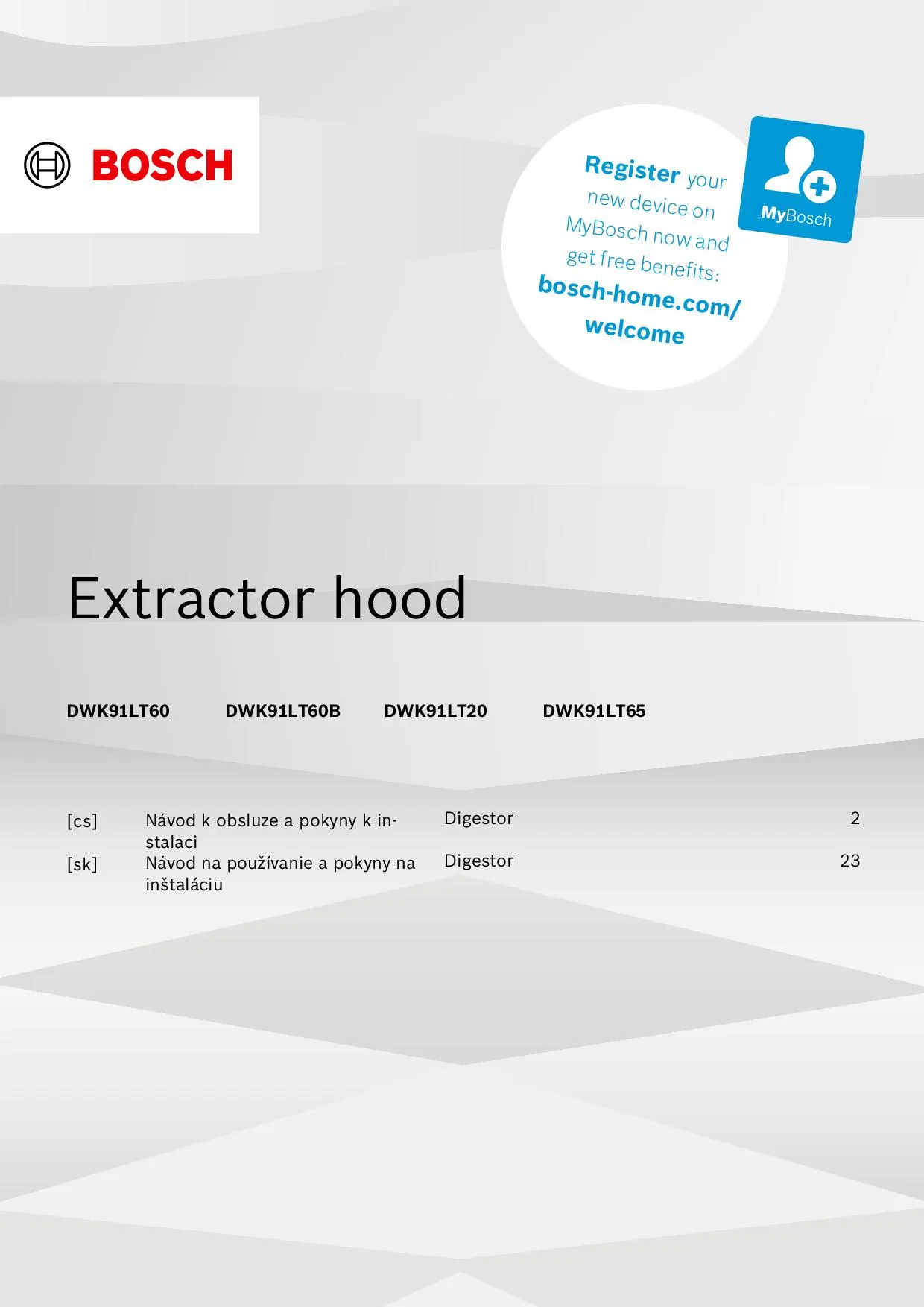 BOSCH

Register your new device on MyBosch now and get free benefits: bosch-home.com/welcome

MyBosch

Extractor hood

DWK91LT60    DWK91LT60B    DWK91LT20    DWK91LT65

[cs] Návod k obsluze a pokyny k instalaci    Digestor    2
[sk] Návod na používanie a pokyny na inštaláciu    Digestor    23